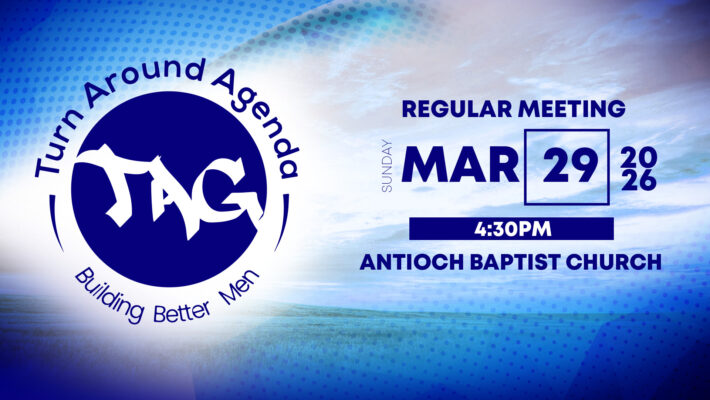 Turn Around Agenda
TAG
Building Better Men

REGULAR MEETING
SUNDAY MAR 29 2026
4:30PM
ANTIOCH BAPTIST CHURCH